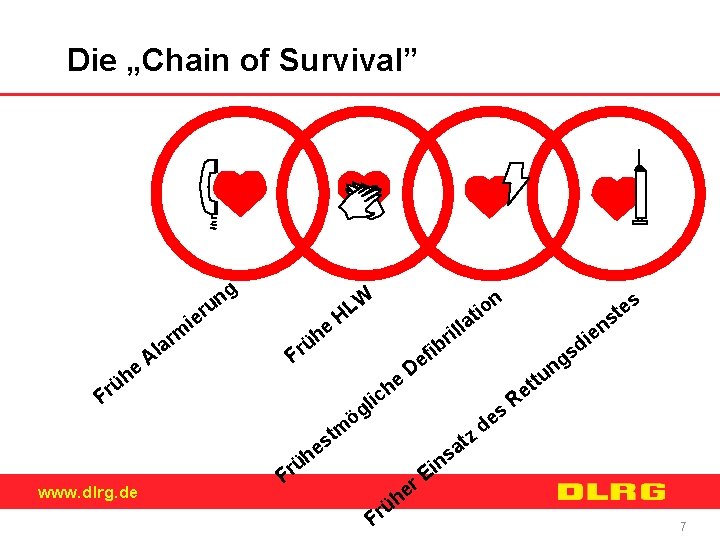 Die „Chain of Survival”

Frühe Alarmierung

Frühe HLW

Frühestmögliche Defibrillation

Früher Einsatz des Rettungsdienstes

www.dlrg.de

DLRG

7